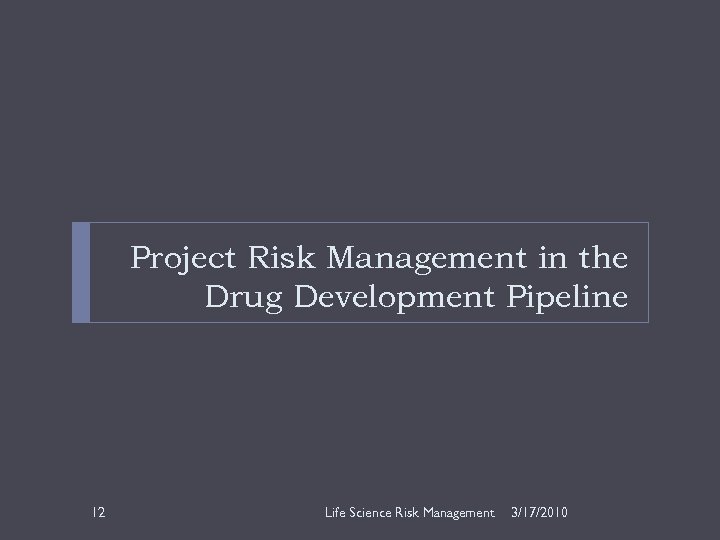 Project Risk Management in the Drug Development Pipeline

12

Life Science Risk Management

3/17/2010